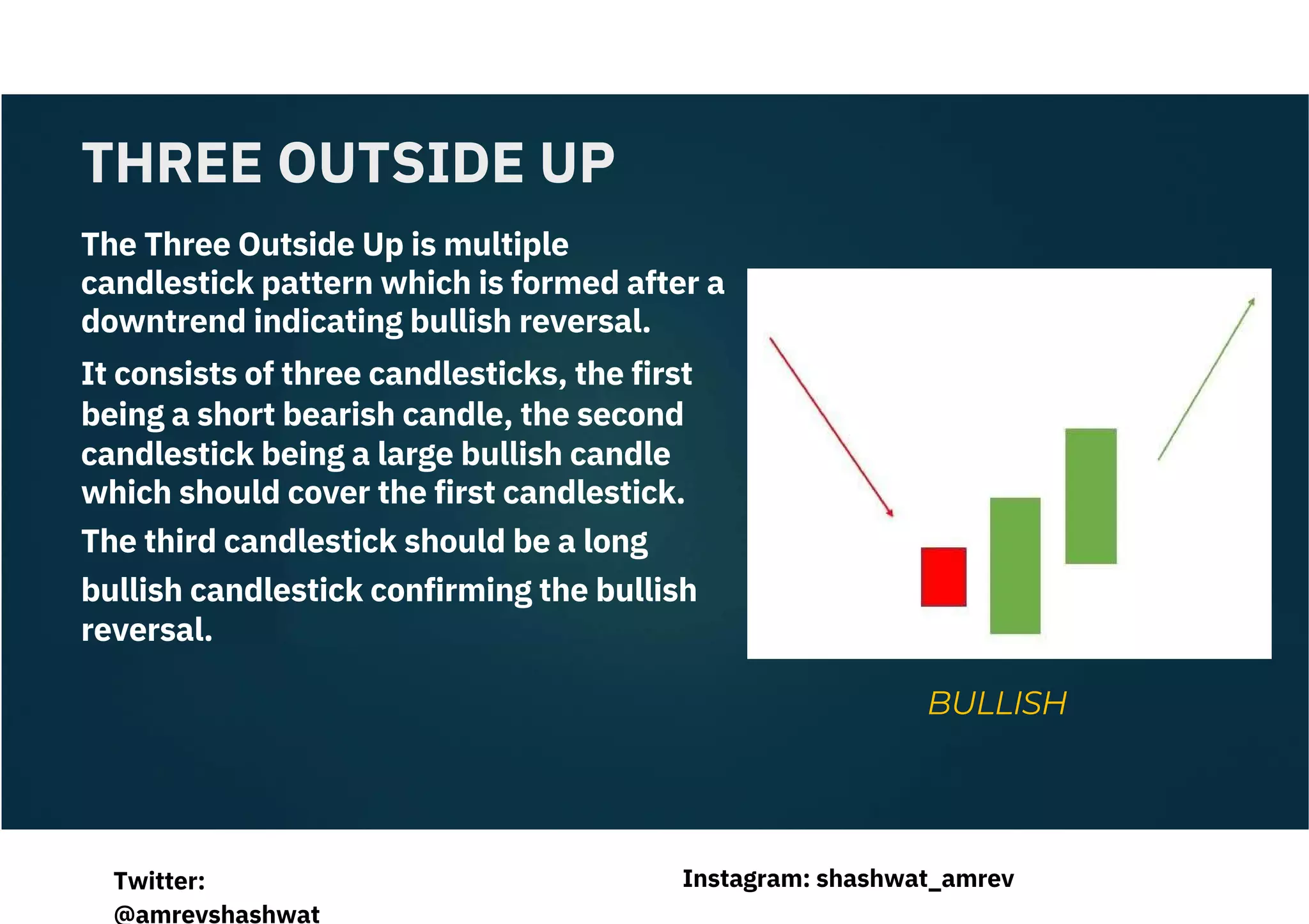 THREE OUTSIDE UP

The Three Outside Up is multiple candlestick pattern which is formed after a downtrend indicating bullish reversal.

It consists of three candlesticks, the first being a short bearish candle, the second candlestick being a large bullish candle which should cover the first candlestick.

The third candlestick should be a long

bullish candlestick confirming the bullish reversal.

BULLISH

Twitter: @amrevshashwat

Instagram: shashwat_amrev